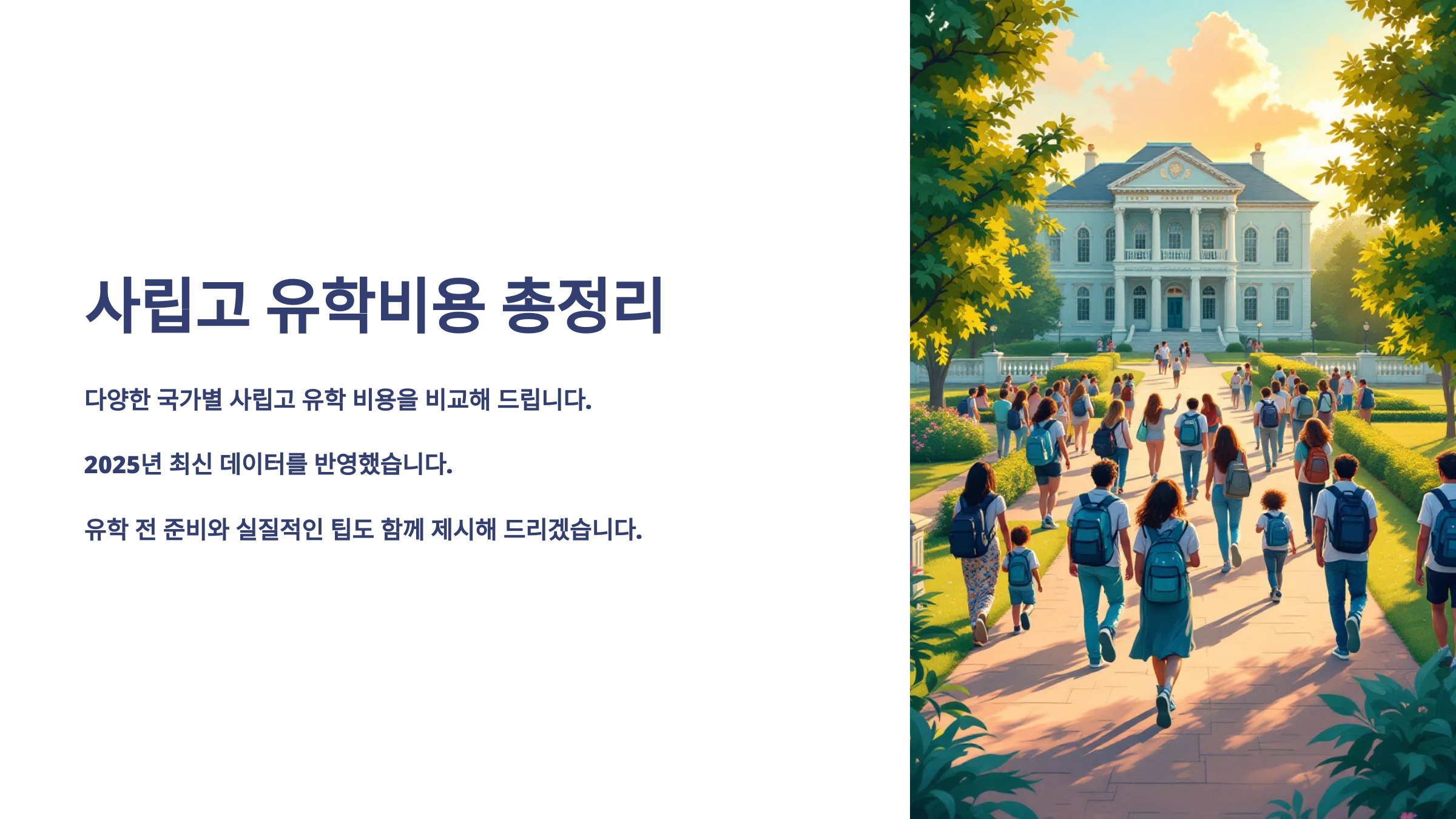 사립고 유학비용 총정리

다양한 국가별 사립고 유학 비용을 비교해 드립니다.

2025년 최신 데이터를 반영했습니다.

유학 전 준비와 실질적인 팁도 함께 제시해 드리겠습니다.